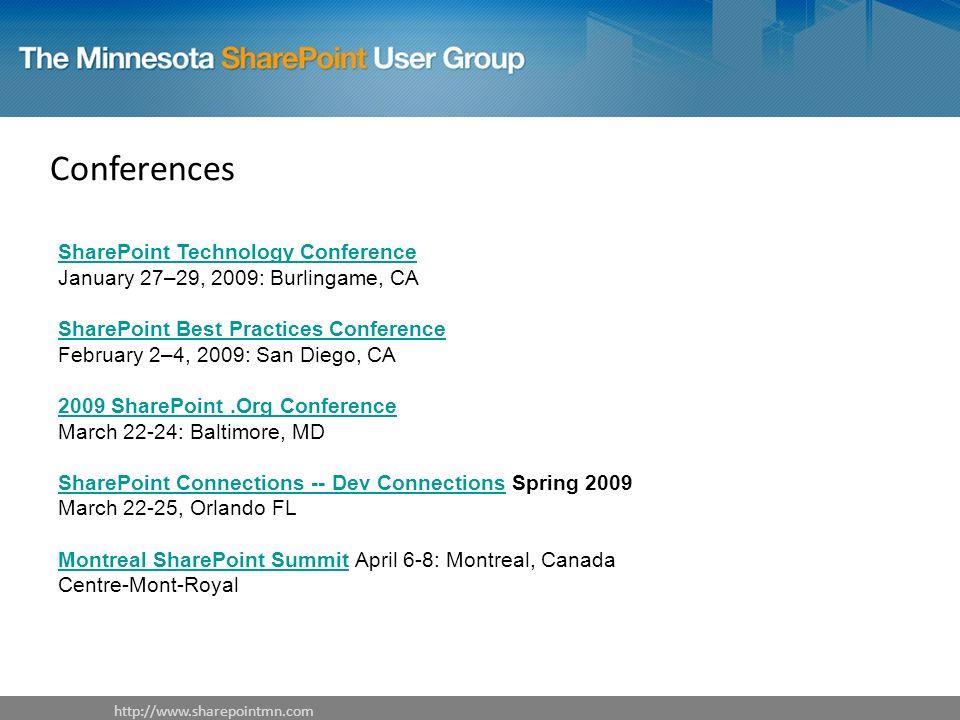 The Minnesota SharePoint User Group

Conferences

SharePoint Technology Conference
January 27–29, 2009: Burlingame, CA

SharePoint Best Practices Conference
February 2–4, 2009: San Diego, CA

2009 SharePoint .Org Conference
March 22-24: Baltimore, MD

SharePoint Connections -- Dev Connections Spring 2009
March 22-25, Orlando FL

Montreal SharePoint Summit April 6-8: Montreal, Canada
Centre-Mont-Royal

http://www.sharepointmn.com